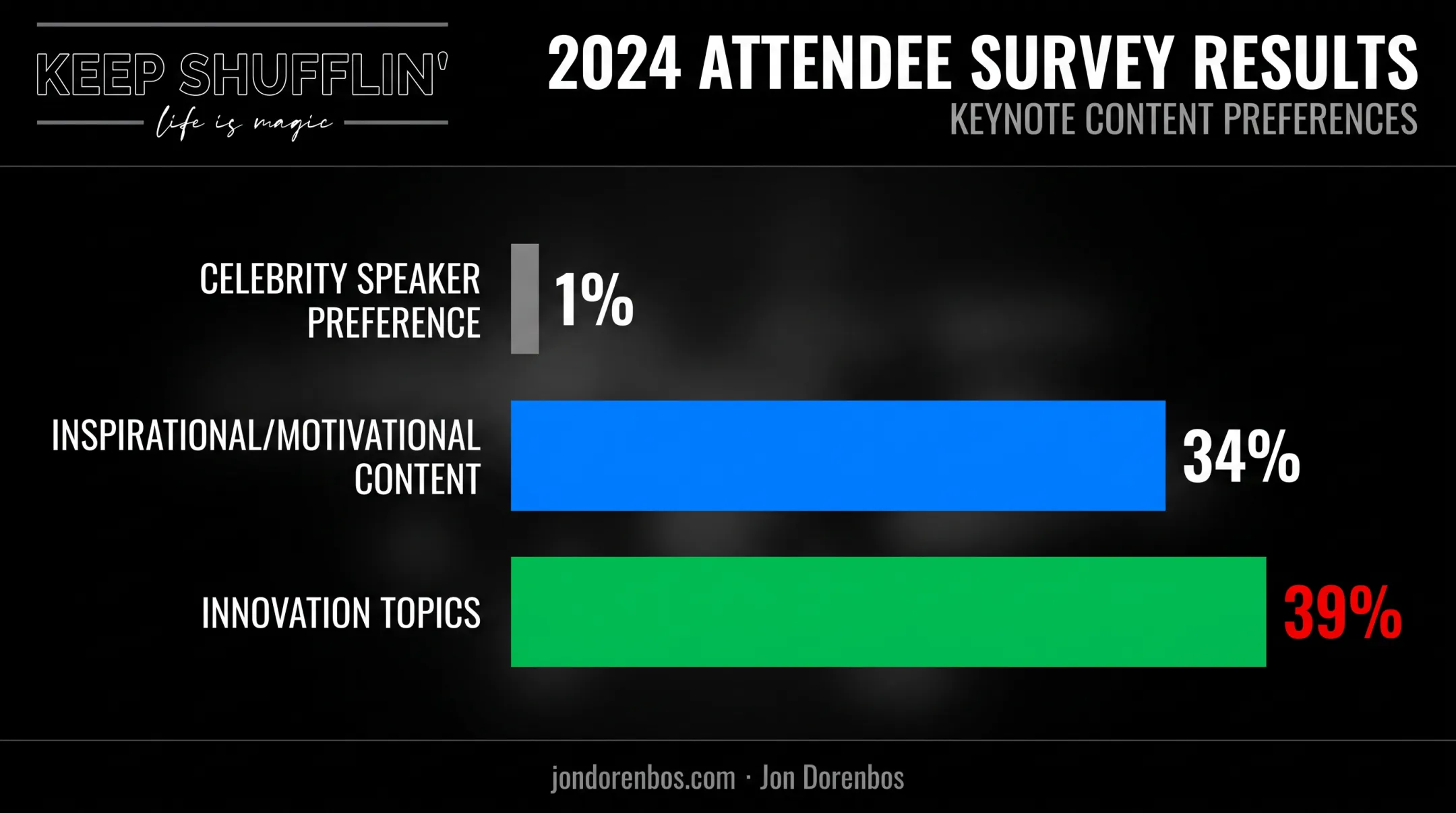 KEEP SHUFFLIN'
life is magic

2024 ATTENDEE SURVEY RESULTS
KEYNOTE CONTENT PREFERENCES

CELEBRITY SPEAKER PREFERENCE 1%

INSPIRATIONAL/MOTIVATIONAL CONTENT 34%

INNOVATION TOPICS 39%

jondorenbos.com · Jon Dorenbos